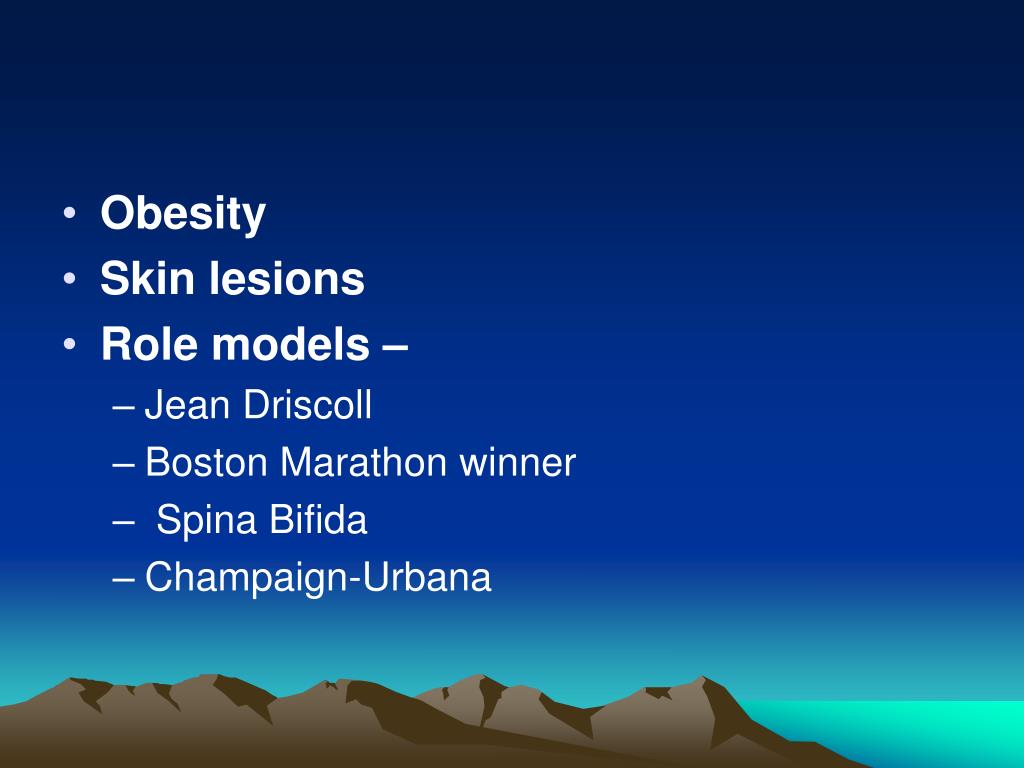 • Obesity
• Skin lesions
• Role models –
– Jean Driscoll
– Boston Marathon winner
– Spina Bifida
– Champaign-Urbana